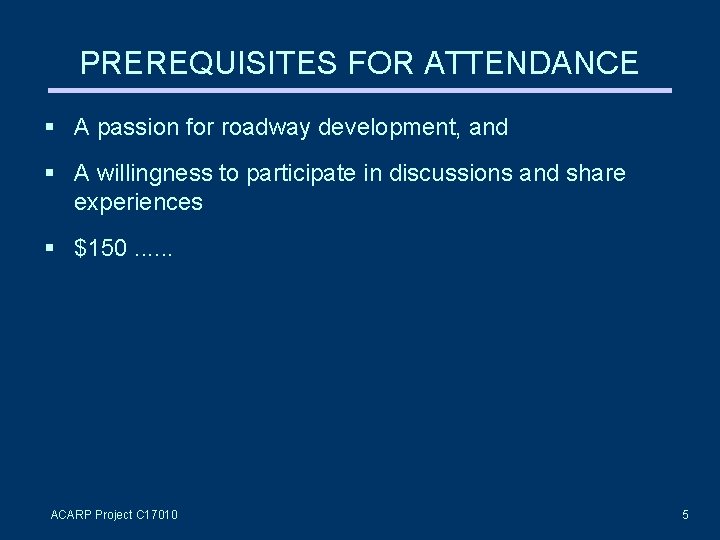 PREREQUISITES FOR ATTENDANCE

▪ A passion for roadway development, and

▪ A willingness to participate in discussions and share experiences

▪ \$150 ......

ACARP Project C17010

5